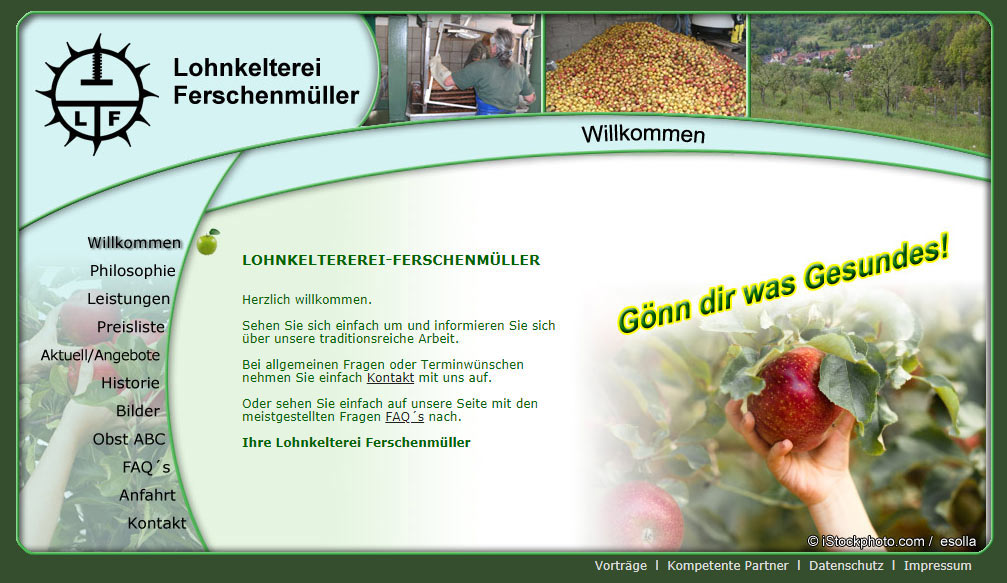 L F

Lohnkelterei Ferschenmüller

Willkommen

Willkommen
Philosophie
Leistungen
Preisliste
Aktuell/Angebote
Historie
Bilder
Obst ABC
FAQ´s
Anfahrt
Kontakt

LOHNKELTEREREI-FERSCHENMÜLLER

Herzlich willkommen.

Sehen Sie sich einfach um und informieren Sie sich über unsere traditionsreiche Arbeit.

Bei allgemeinen Fragen oder Terminwünschen nehmen Sie einfach Kontakt mit uns auf.

Oder sehen Sie einfach auf unsere Seite mit den meistgestellten Fragen FAQ´s nach.

Ihre Lohnkelterei Ferschenmüller

Gönn dir was Gesundes!

© iStockphoto.com / esolla

Vorträge | Kompetente Partner | Datenschutz | Impressum